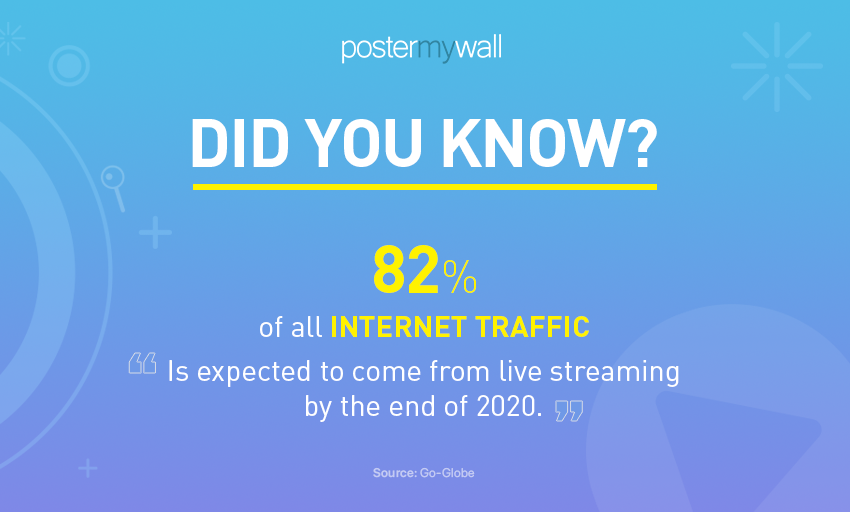 postermywall

DID YOU KNOW?

82%

of all INTERNET TRAFFIC

“ Is expected to come from live streaming by the end of 2020. ”

Source: Go-Globe